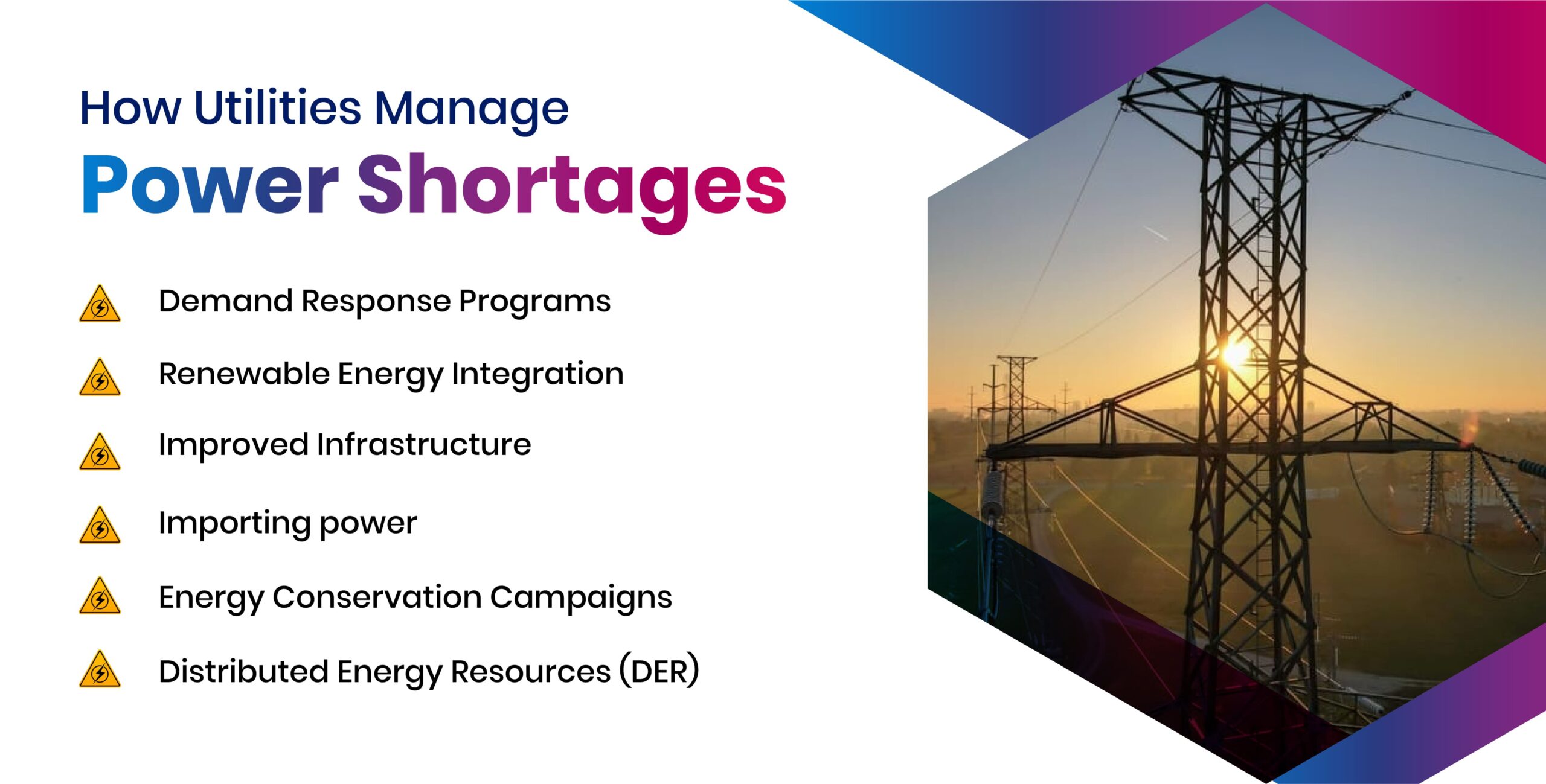 How Utilities Manage
Power Shortages

Demand Response Programs

Renewable Energy Integration

Improved Infrastructure

Importing power

Energy Conservation Campaigns

Distributed Energy Resources (DER)